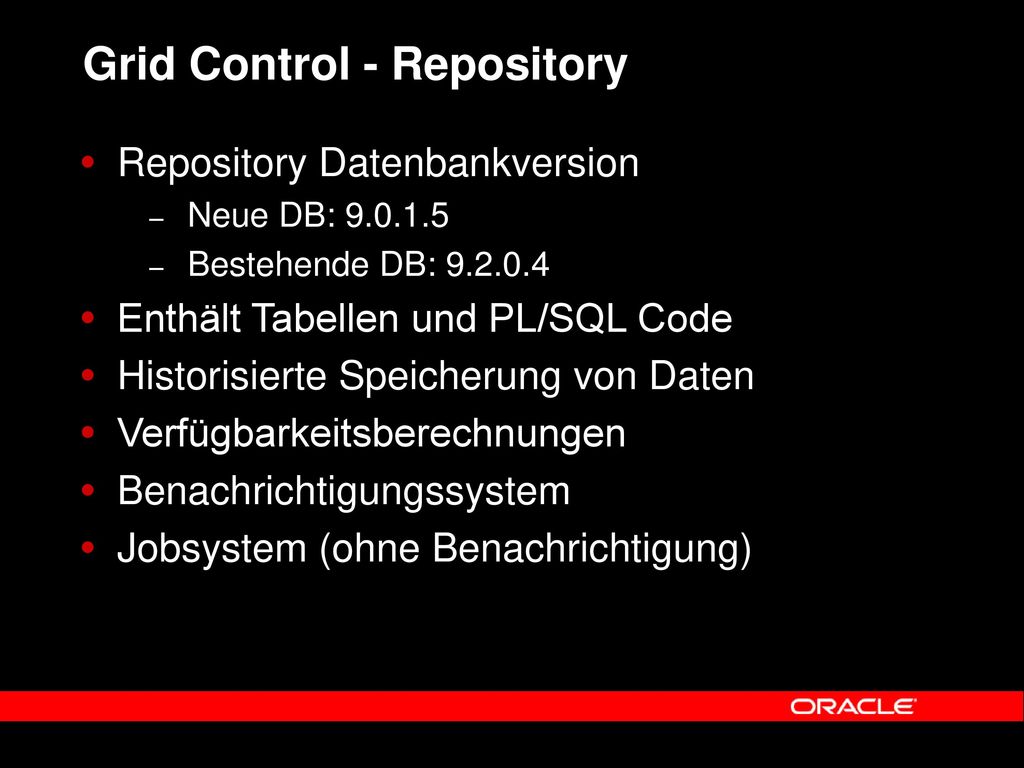 Grid Control - Repository

• Repository Datenbankversion
  – Neue DB: 9.0.1.5
  – Bestehende DB: 9.2.0.4
• Enthält Tabellen und PL/SQL Code
• Historisierte Speicherung von Daten
• Verfügbarkeitsberechnungen
• Benachrichtigungssystem
• Jobsystem (ohne Benachrichtigung)

ORACLE